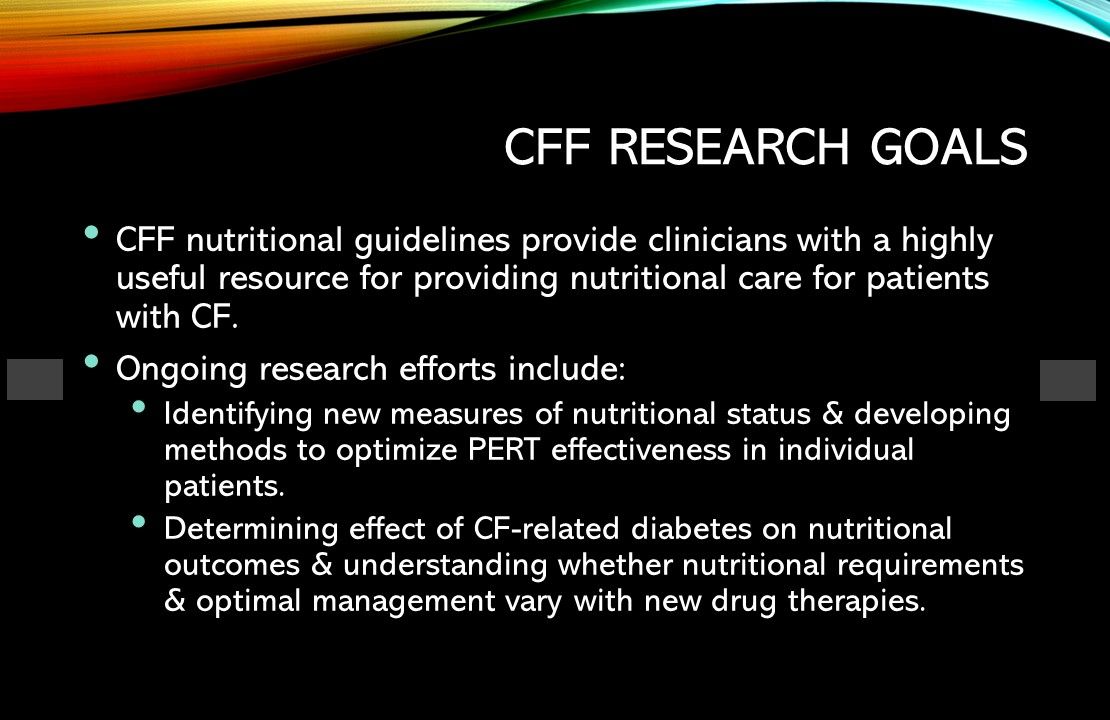 CFF RESEARCH GOALS

• CFF nutritional guidelines provide clinicians with a highly useful resource for providing nutritional care for patients with CF.

• Ongoing research efforts include:

• Identifying new measures of nutritional status & developing methods to optimize PERT effectiveness in individual patients.

• Determining effect of CF-related diabetes on nutritional outcomes & understanding whether nutritional requirements & optimal management vary with new drug therapies.